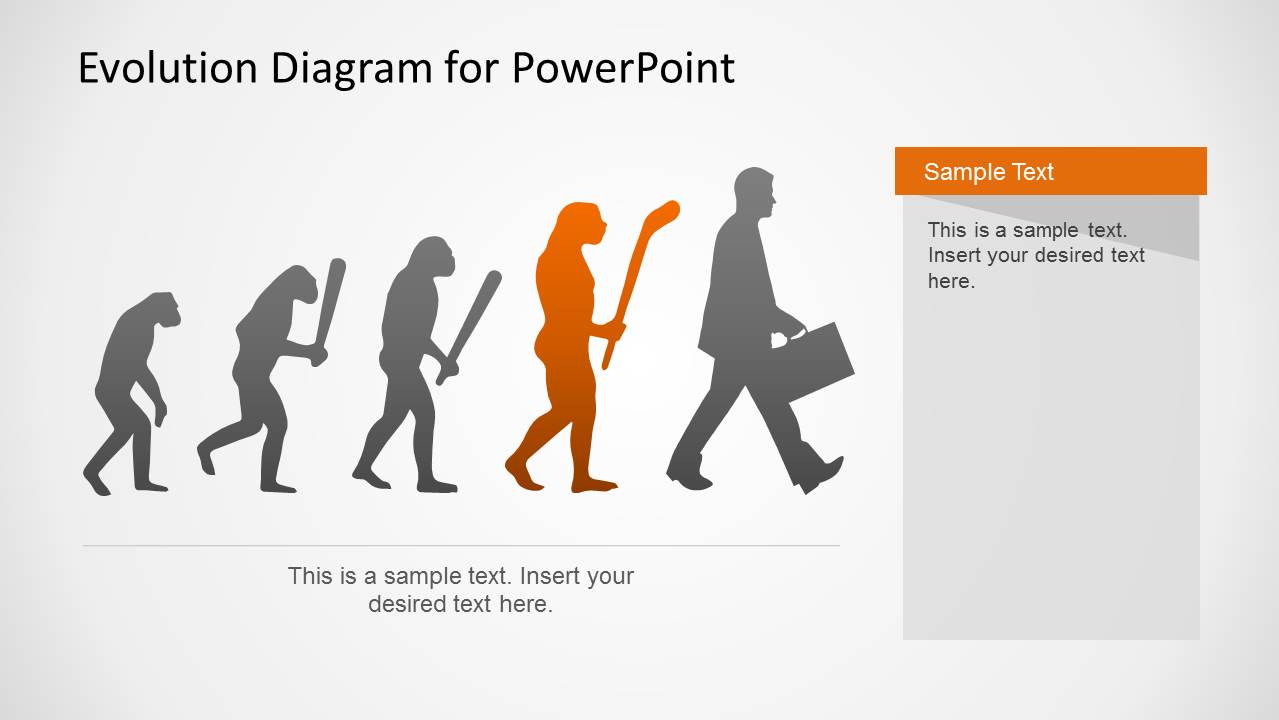 Evolution Diagram for PowerPoint

Sample Text

This is a sample text. Insert your desired text here.

This is a sample text. Insert your desired text here.